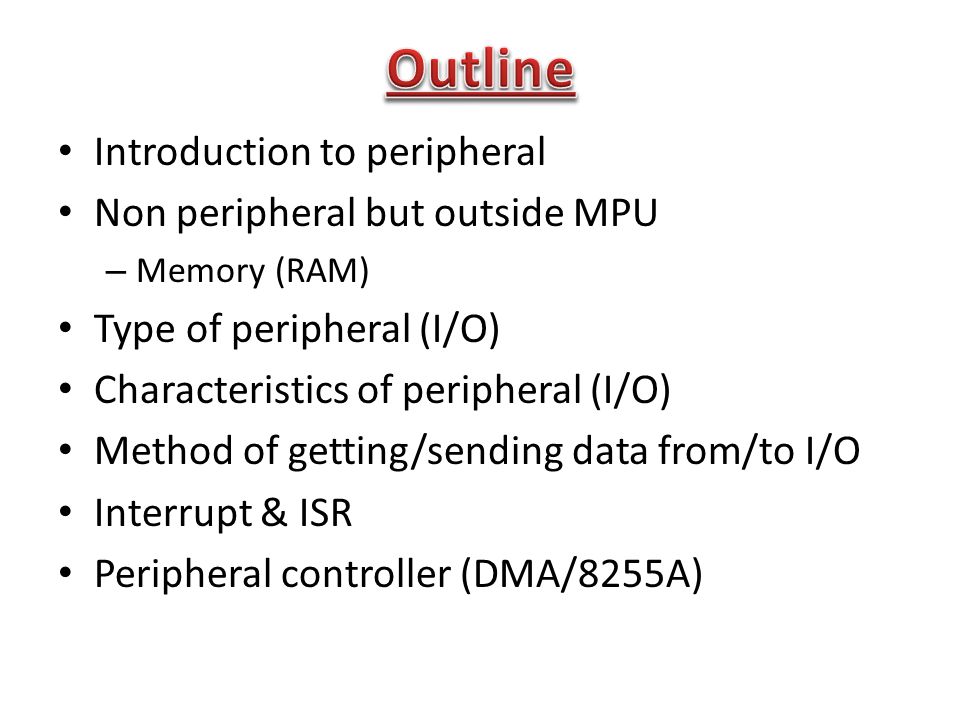 Outline

• Introduction to peripheral
• Non peripheral but outside MPU
– Memory (RAM)
• Type of peripheral (I/O)
• Characteristics of peripheral (I/O)
• Method of getting/sending data from/to I/O
• Interrupt & ISR
• Peripheral controller (DMA/8255A)